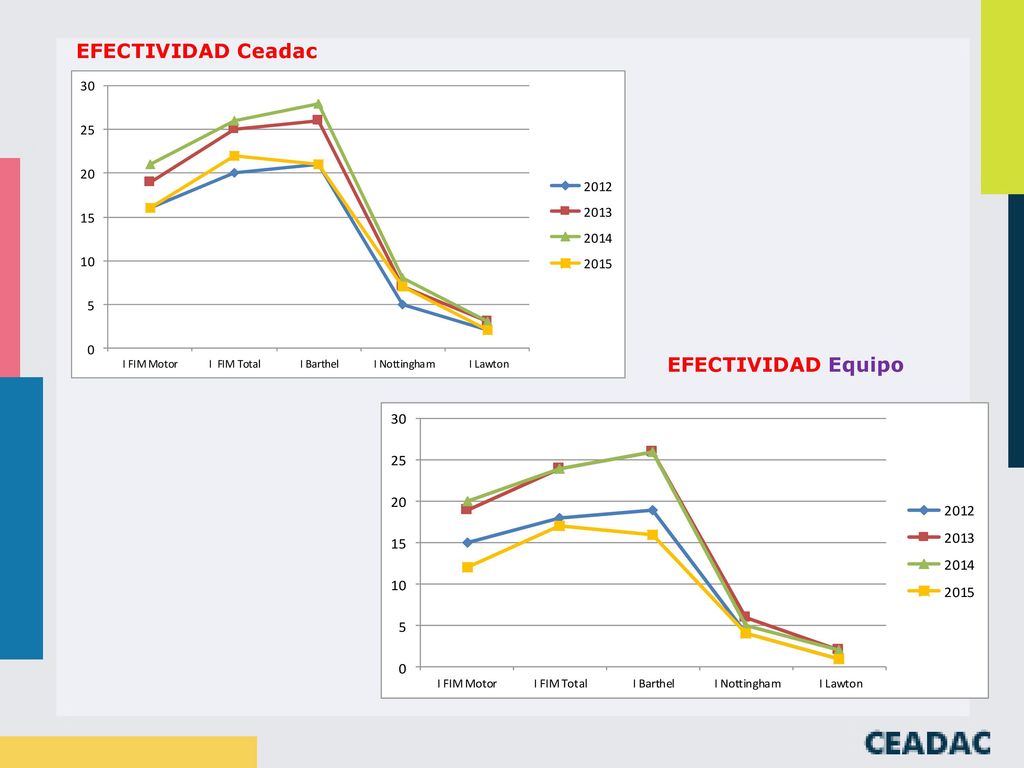 EFECTIVIDAD Ceadac

30
25
20
15
10
5
0

I FIM Motor
I FIM Total
I Barthel
I Nottingham
I Lawton

2012
2013
2014
2015

EFECTIVIDAD Equipo

30
25
20
15
10
5
0

I FIM Motor
I FIM Total
I Barthel
I Nottingham
I Lawton

2012
2013
2014
2015

CEADAC